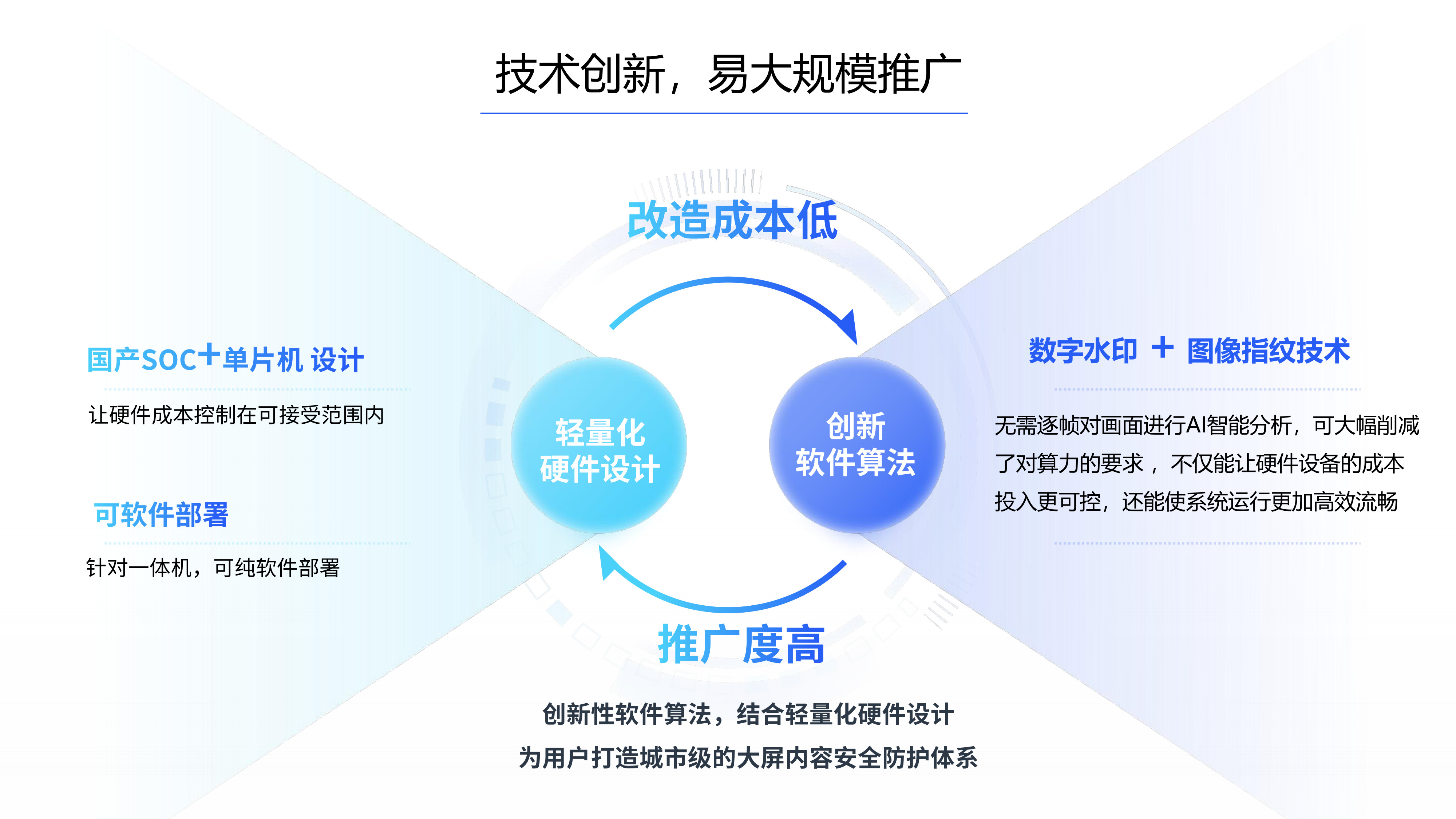 技术创新，易大规模推广

改造成本低

国产SOC+单片机 设计

让硬件成本控制在可接受范围内

可软件部署

针对一体机，可纯软件部署

轻量化
硬件设计

创新
软件算法

数字水印 + 图像指纹技术

无需逐帧对画面进行AI智能分析，可大幅削减了对算力的要求， 不仅能让硬件设备的成本投入更可控，还能使系统运行更加高效流畅

推广度高

创新性软件算法，结合轻量化硬件设计
为用户打造城市级的大屏内容安全防护体系